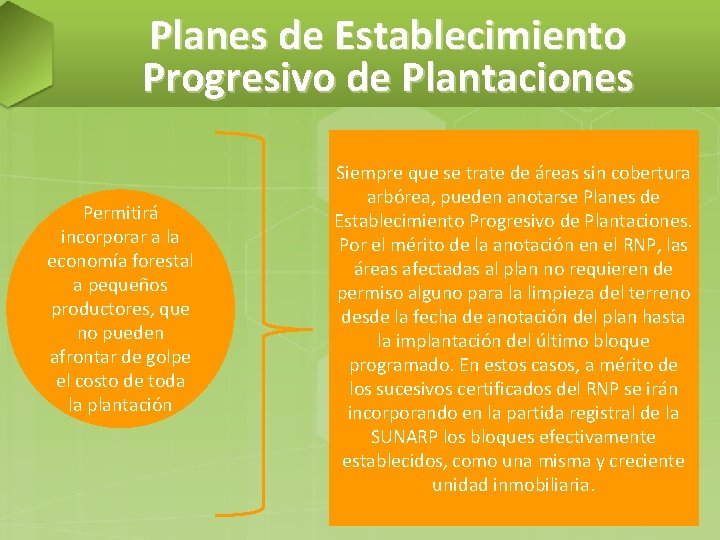 Planes de Establecimiento Progresivo de Plantaciones

Permitirá incorporar a la economía forestal a pequeños productores, que no pueden afrontar de golpe el costo de toda la plantación

Siempre que se trate de áreas sin cobertura arbórea, pueden anotarse Planes de Establecimiento Progresivo de Plantaciones. Por el mérito de la anotación en el RNP, las áreas afectadas al plan no requieren de permiso alguno para la limpieza del terreno desde la fecha de anotación del plan hasta la implantación del último bloque programado. En estos casos, a mérito de los sucesivos certificados del RNP se irán incorporando en la partida registral de la SUNARP los bloques efectivamente establecidos, como una misma y creciente unidad inmobiliaria.